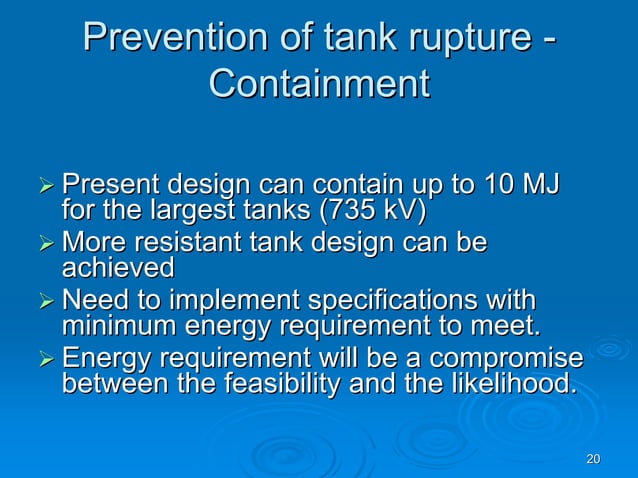 Prevention of tank rupture - Containment

➢ Present design can contain up to 10 MJ for the largest tanks (735 kV)
➢ More resistant tank design can be achieved
➢ Need to implement specifications with minimum energy requirement to meet.
➢ Energy requirement will be a compromise between the feasibility and the likelihood.

20